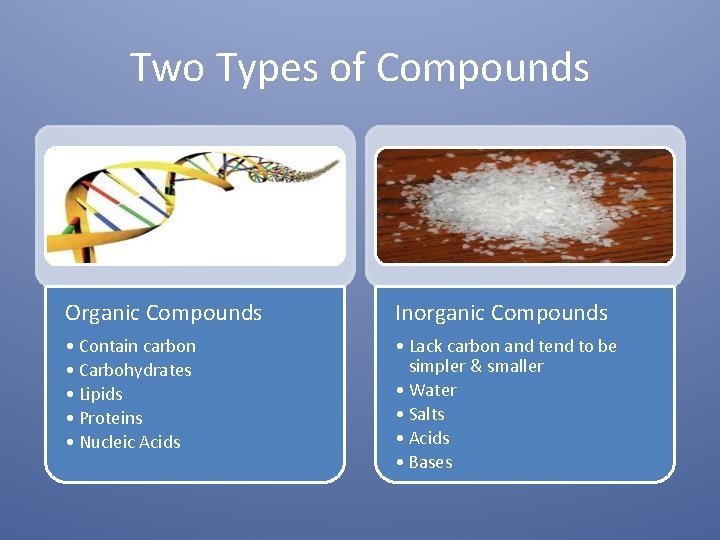 Two Types of Compounds

Organic Compounds

• Contain carbon
• Carbohydrates
• Lipids
• Proteins
• Nucleic Acids

Inorganic Compounds

• Lack carbon and tend to be simpler & smaller
• Water
• Salts
• Acids
• Bases